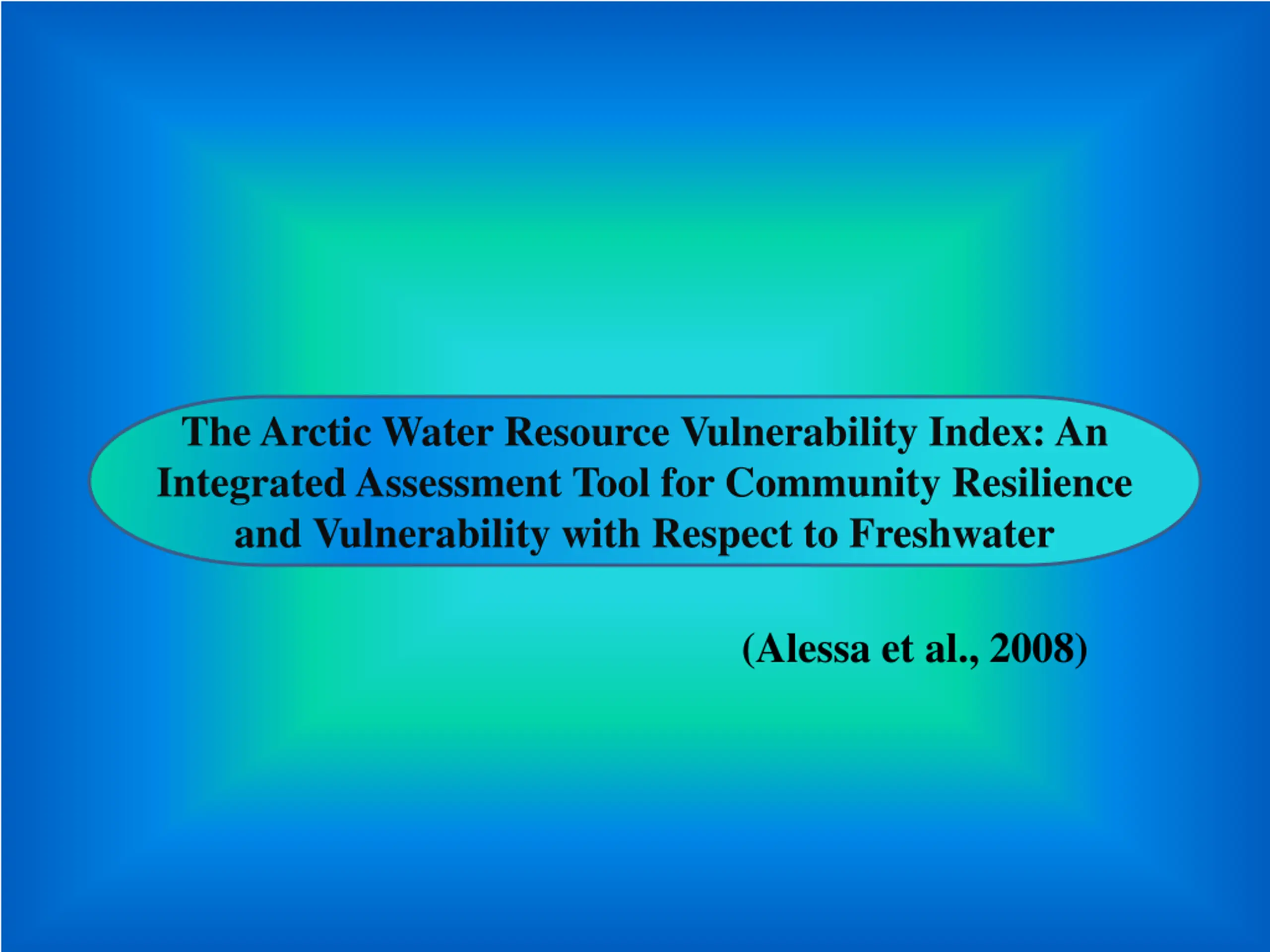 The Arctic Water Resource Vulnerability Index: An Integrated Assessment Tool for Community Resilience and Vulnerability with Respect to Freshwater

(Alessa et al., 2008)